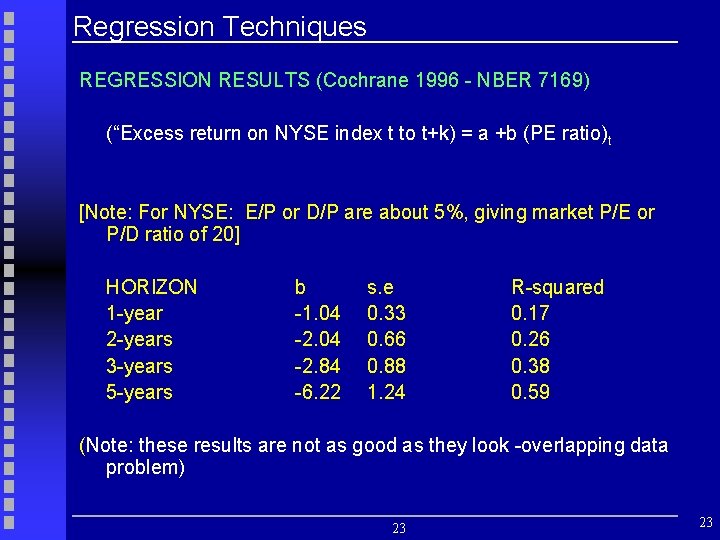 Regression Techniques

REGRESSION RESULTS (Cochrane 1996 - NBER 7169)

(“Excess return on NYSE index t to t+k) = a +b (PE ratio)$_t$

[Note: For NYSE: E/P or D/P are about 5%, giving market P/E or P/D ratio of 20]

| HORIZON | b | s.e | R-squared |
|---|---|---|---|
| 1-year | -1.04 | 0.33 | 0.17 |
| 2-years | -2.04 | 0.66 | 0.26 |
| 3-years | -2.84 | 0.88 | 0.38 |
| 5-years | -6.22 | 1.24 | 0.59 |

(Note: these results are not as good as they look -overlapping data problem)

23

23